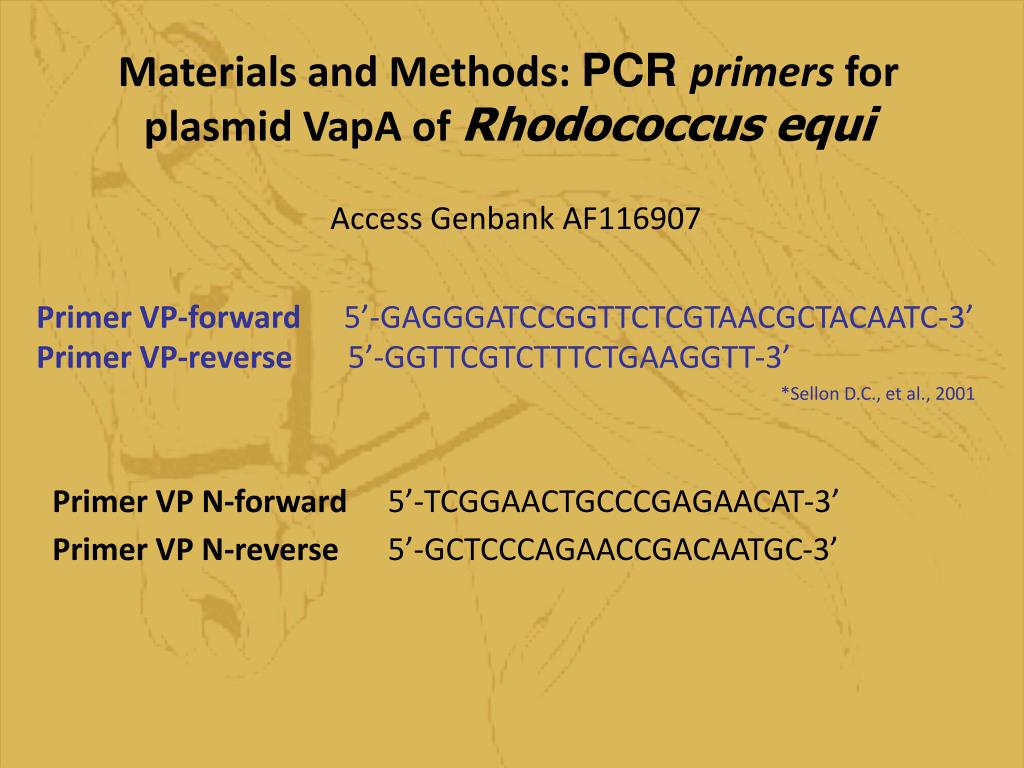 Materials and Methods: PCR primers for plasmid VapA of Rhodococcus equi

Access Genbank AF116907

Primer VP-forward 5’-GAGGGATCCGGTTCTCGTAACGCTACAATC-3’
Primer VP-reverse 5’-GGTTCGTCTTTCTGAAGGTT-3’

*Sellon D.C., et al., 2001

Primer VP N-forward 5’-TCGGAACTGCCCGAGAACAT-3’
Primer VP N-reverse 5’-GCTCCCAGAACCGACAATGC-3’